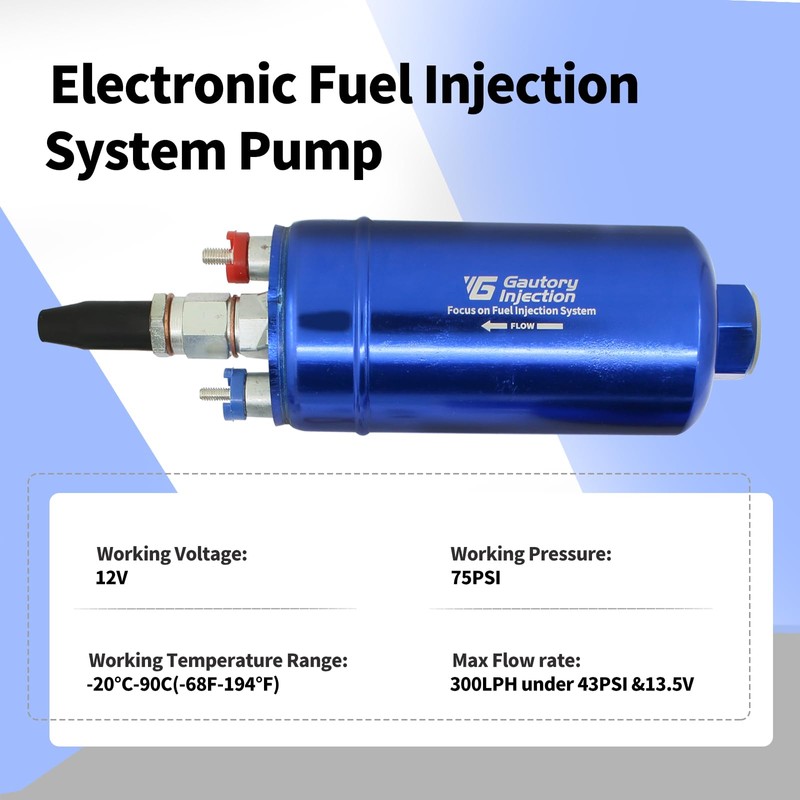 Electronic Fuel Injection System Pump

Gautory Injection
Focus on Fuel Injection System
FLOW

Working Voltage:
12V

Working Pressure:
75PSI

Working Temperature Range:
-20°C-90C(-68F-194°F)

Max Flow rate:
300LPH under 43PSI &13.5V